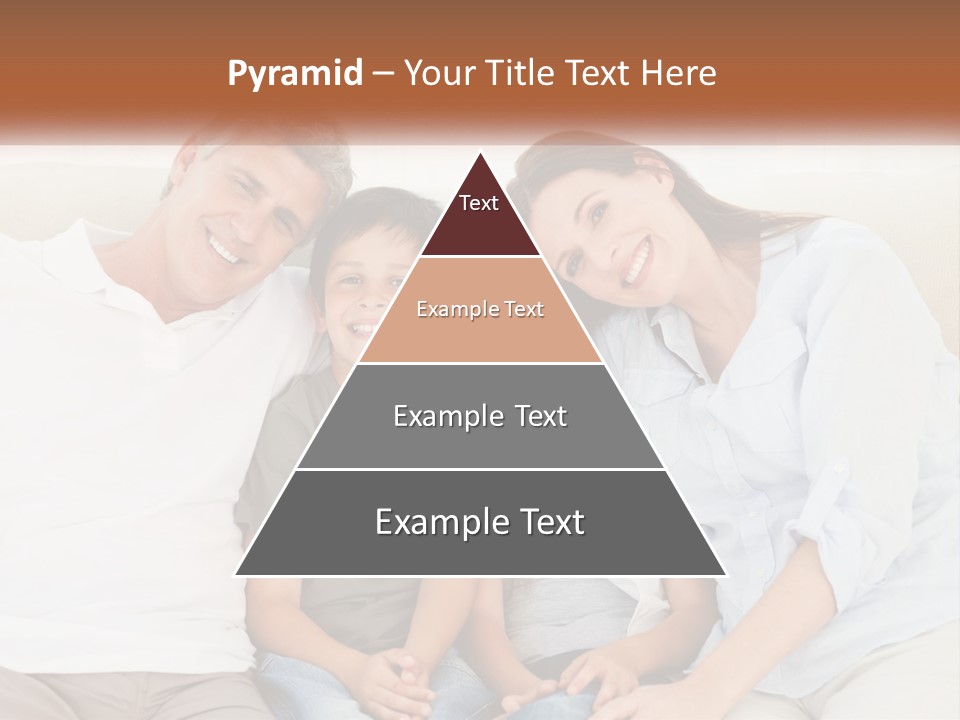 Pyramid – Your Title Text Here

Text

Example Text

Example Text

Example Text